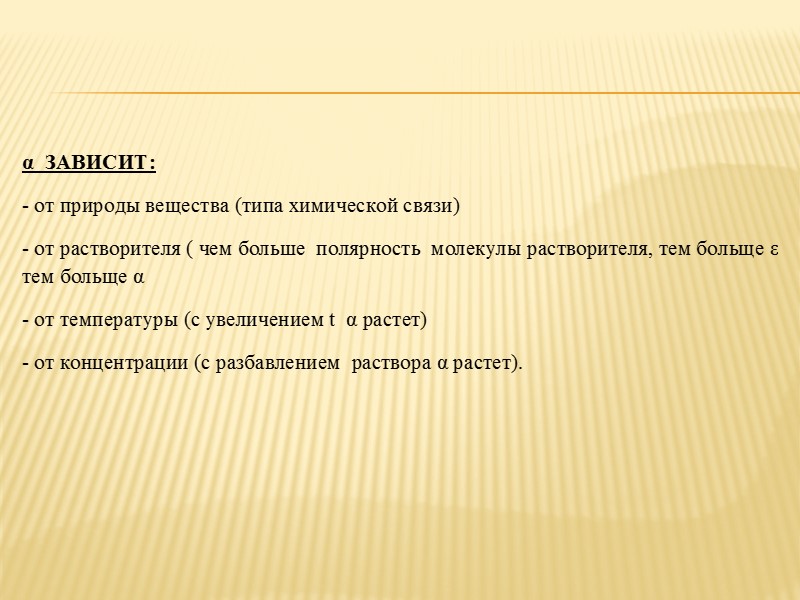 α ЗАВИСИТ:

- от природы вещества (типа химической связи)

- от растворителя ( чем больше полярность молекулы растворителя, тем больще ε тем больще α

- от температуры (с увеличением t α растет)

- от концентрации (с разбавлением раствора α растет).